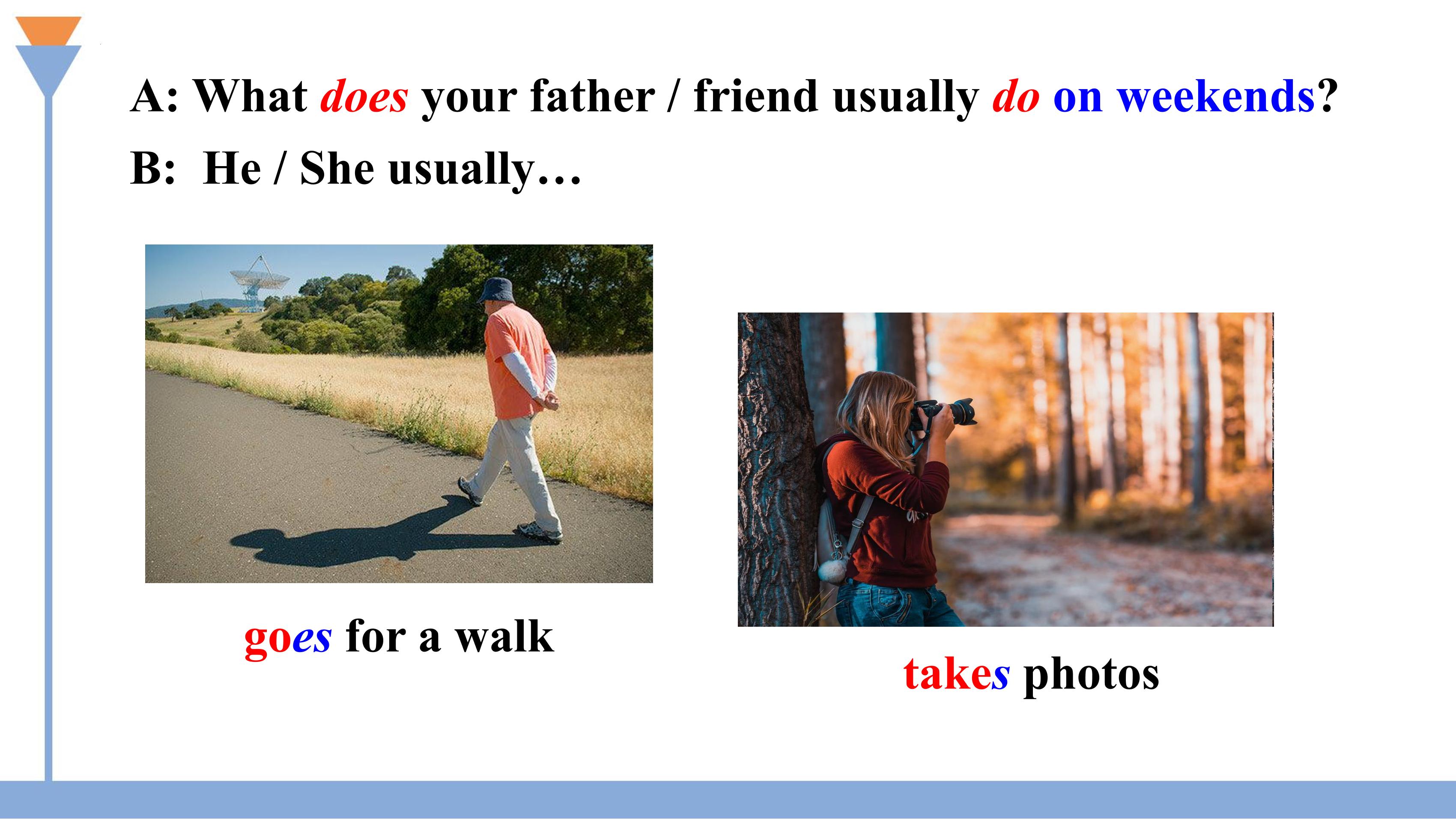 A: What does your father / friend usually do on weekends?

B: He / She usually…

goes for a walk

takes photos